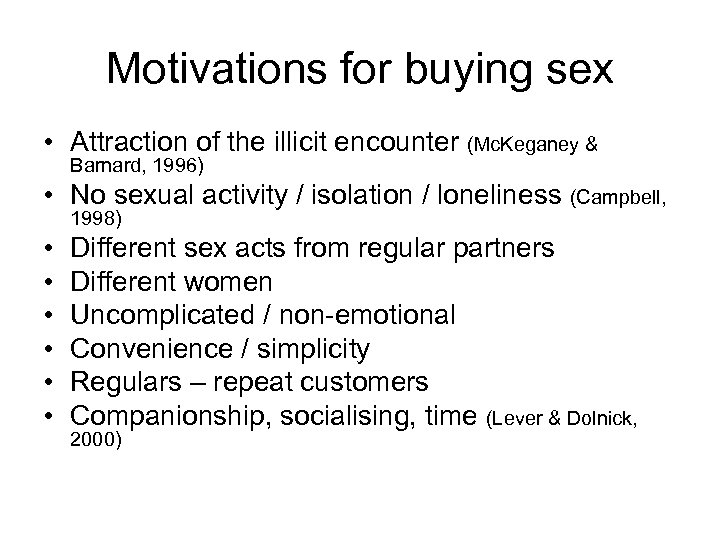 Motivations for buying sex

• Attraction of the illicit encounter (McKeganey & Barnard, 1996)
• No sexual activity / isolation / loneliness (Campbell, 1998)
• Different sex acts from regular partners
• Different women
• Uncomplicated / non-emotional
• Convenience / simplicity
• Regulars – repeat customers
• Companionship, socialising, time (Lever & Dolnick, 2000)